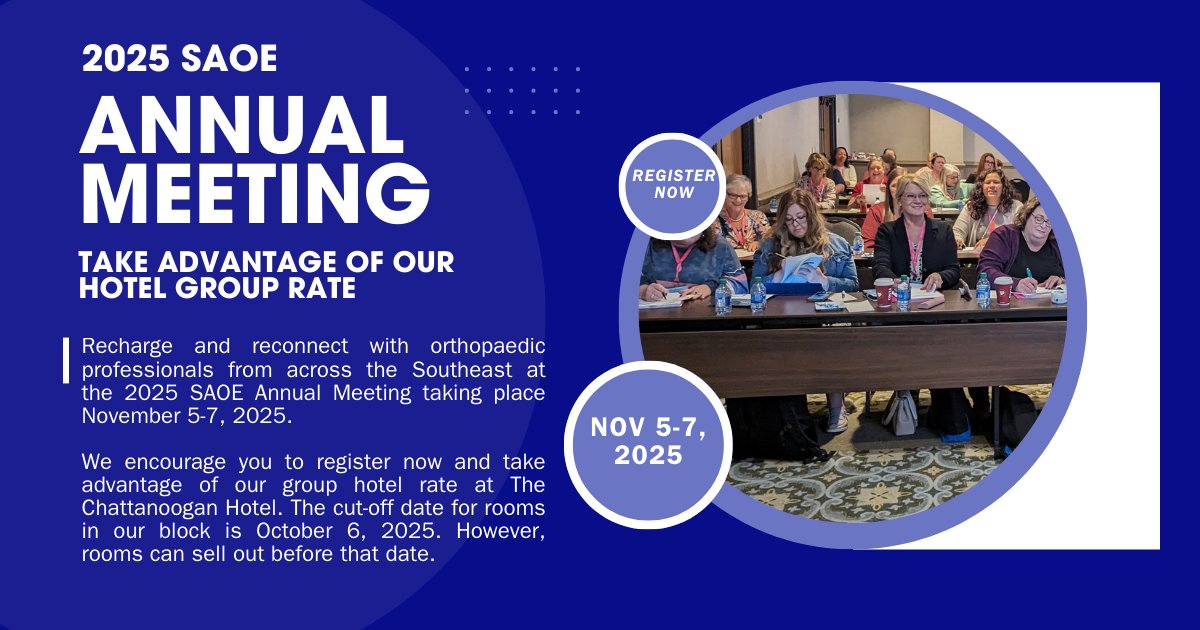 2025 SAOE

ANNUAL MEETING

TAKE ADVANTAGE OF OUR HOTEL GROUP RATE

Recharge and reconnect with orthopaedic professionals from across the Southeast at the 2025 SAOE Annual Meeting taking place November 5-7, 2025.

We encourage you to register now and take advantage of our group hotel rate at The Chattanoogan Hotel. The cut-off date for rooms in our block is October 6, 2025. However, rooms can sell out before that date.

REGISTER NOW

NOV 5-7, 2025